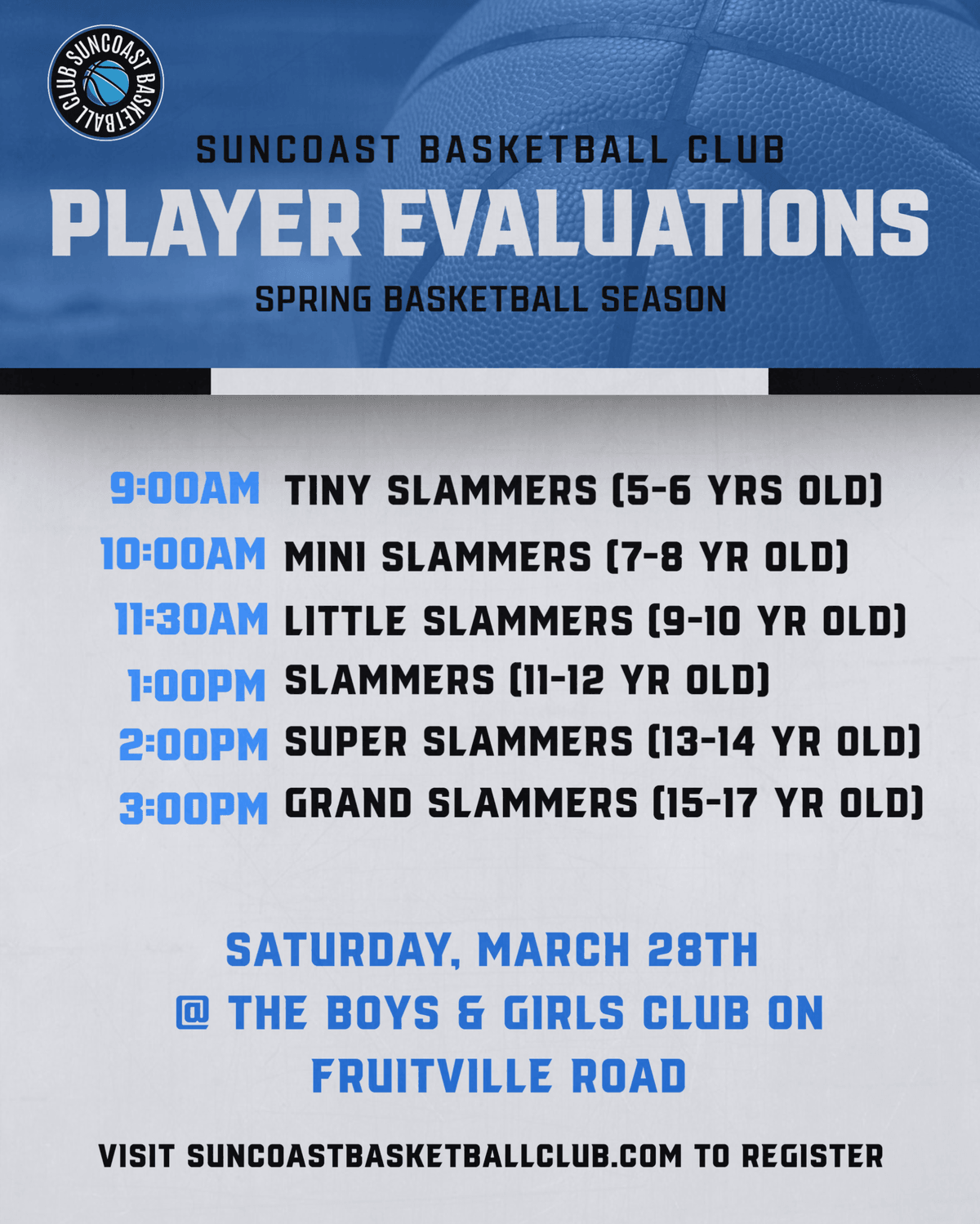 SUNCOAST BASKETBALL CLUB

SUNCOAST BASKETBALL CLUB

PLAYER EVALUATIONS

SPRING BASKETBALL SEASON

9:00AM TINY SLAMMERS (5-6 YRS OLD)
10:00AM MINI SLAMMERS (7-8 YR OLD)
11:30AM LITTLE SLAMMERS (9-10 YR OLD)
1:00PM SLAMMERS (11-12 YR OLD)
2:00PM SUPER SLAMMERS (13-14 YR OLD)
3:00PM GRAND SLAMMERS (15-17 YR OLD)

SATURDAY, MARCH 28TH
@ THE BOYS & GIRLS CLUB ON
FRUITVILLE ROAD

VISIT SUNCOASTBASKETBALLCLUB.COM TO REGISTER